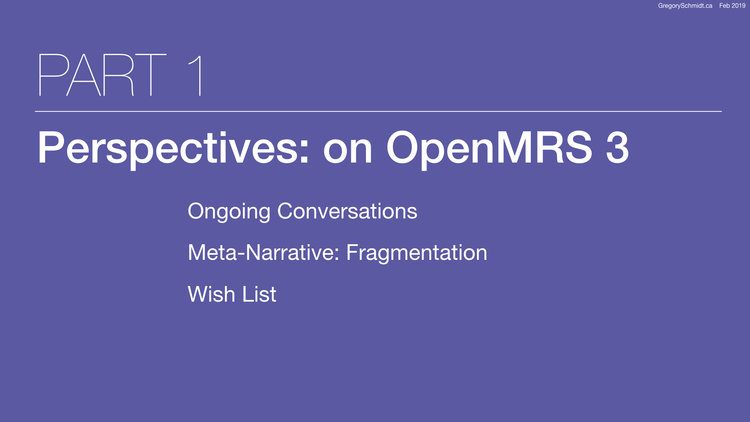 GregorySchmidt.ca Feb 2019

PART 1

Perspectives: on OpenMRS 3

Ongoing Conversations

Meta-Narrative: Fragmentation

Wish List